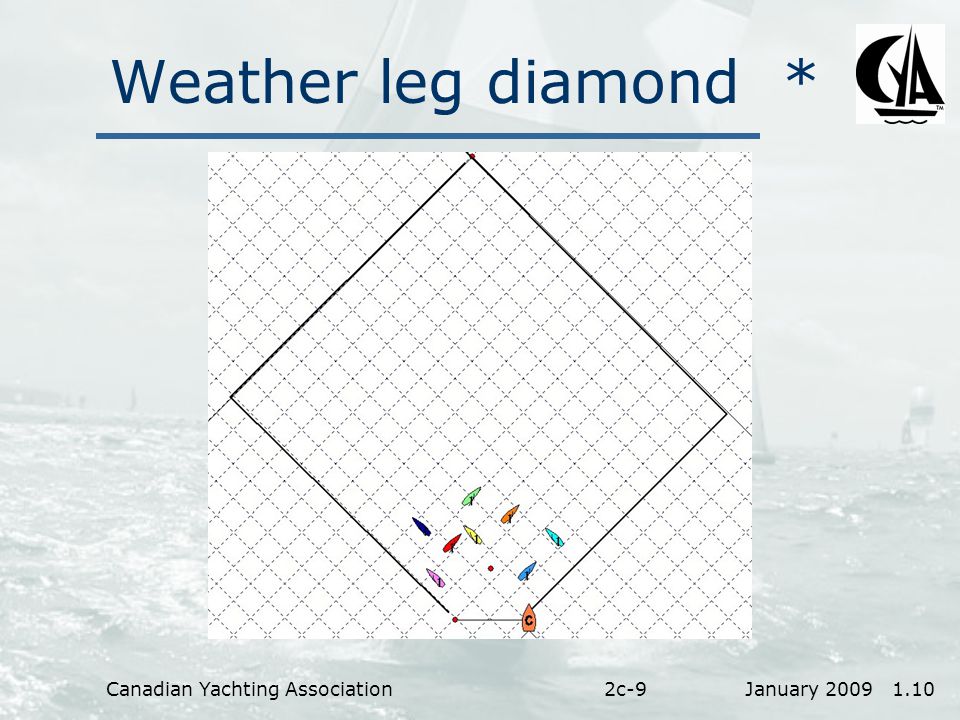 Weather leg diamond *

CYA

C

Canadian Yachting Association 2c-9 January 2009 1.10